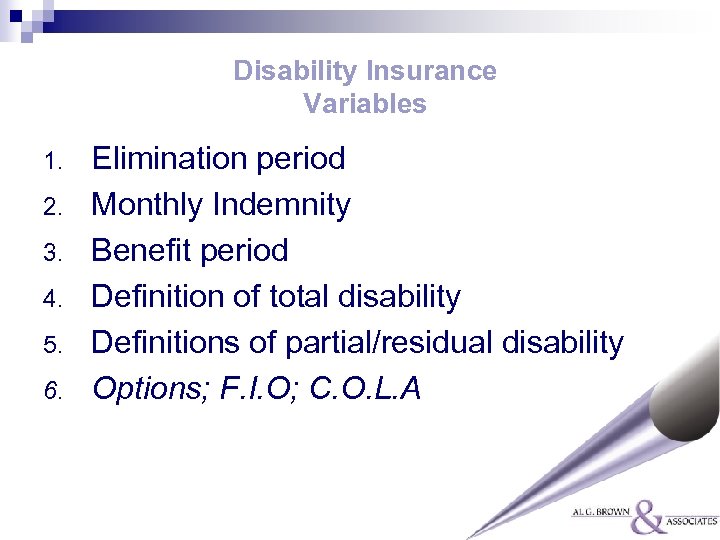 Disability Insurance
Variables

1. Elimination period
2. Monthly Indemnity
3. Benefit period
4. Definition of total disability
5. Definitions of partial/residual disability
6. Options; F.I.O; C.O.L.A

AL G. BROWN & ASSOCIATES